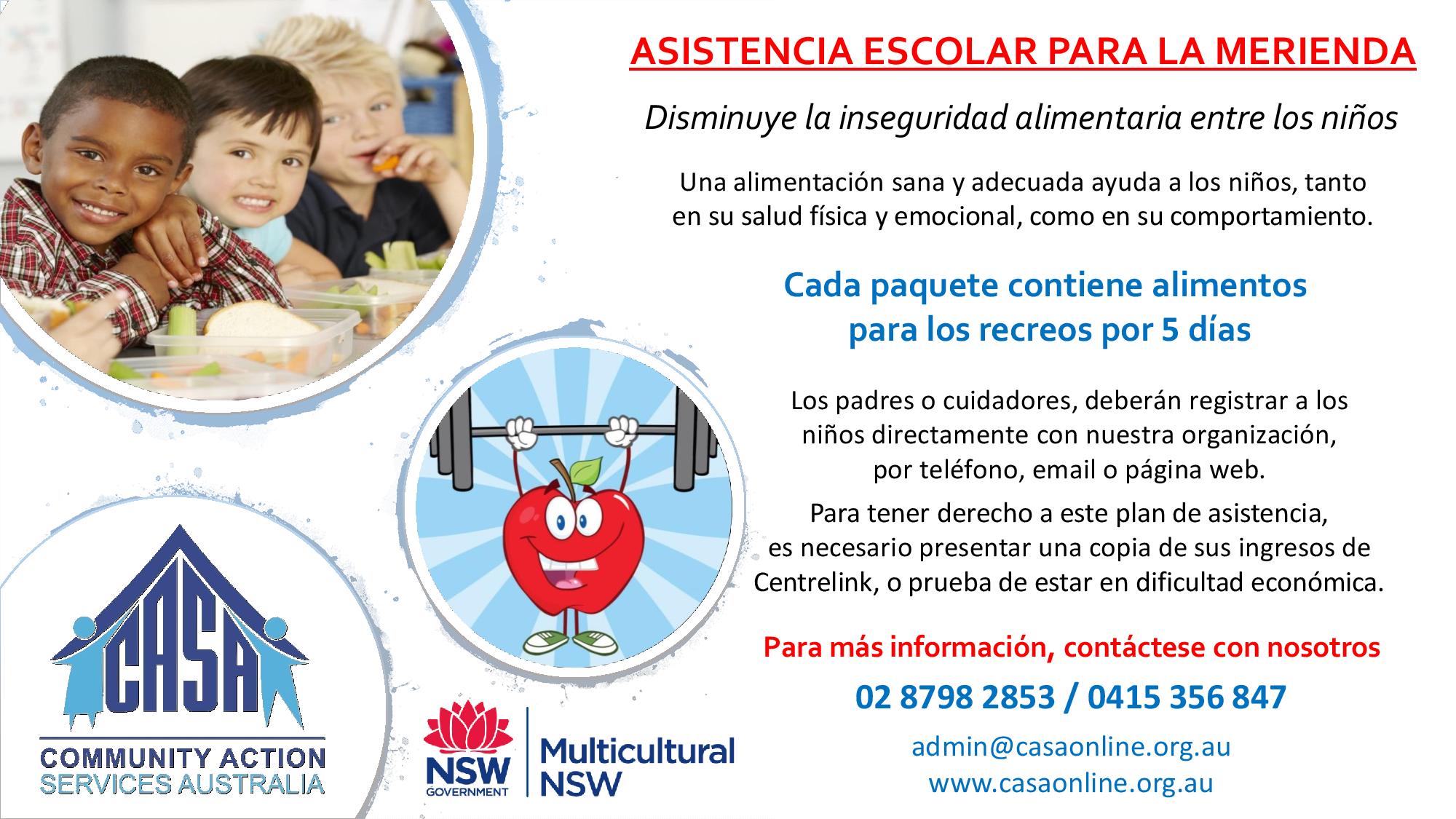 ASISTENCIA ESCOLAR PARA LA MERIENDA

Disminuye la inseguridad alimentaria entre los niños

Una alimentación sana y adecuada ayuda a los niños, tanto en su salud física y emocional, como en su comportamiento.

Cada paquete contiene alimentos para los recreos por 5 días

Los padres o cuidadores, deberán registrar a los niños directamente con nuestra organización, por teléfono, email o página web.

Para tener derecho a este plan de asistencia, es necesario presentar una copia de sus ingresos de Centrelink, o prueba de estar en dificultad económica.

Para más información, contáctese con nosotros

02 8798 2853 / 0415 356 847

admin@casaonline.org.au
www.casaonline.org.au

CASA
COMMUNITY ACTION
SERVICES AUSTRALIA

NSW GOVERNMENT
Multicultural NSW